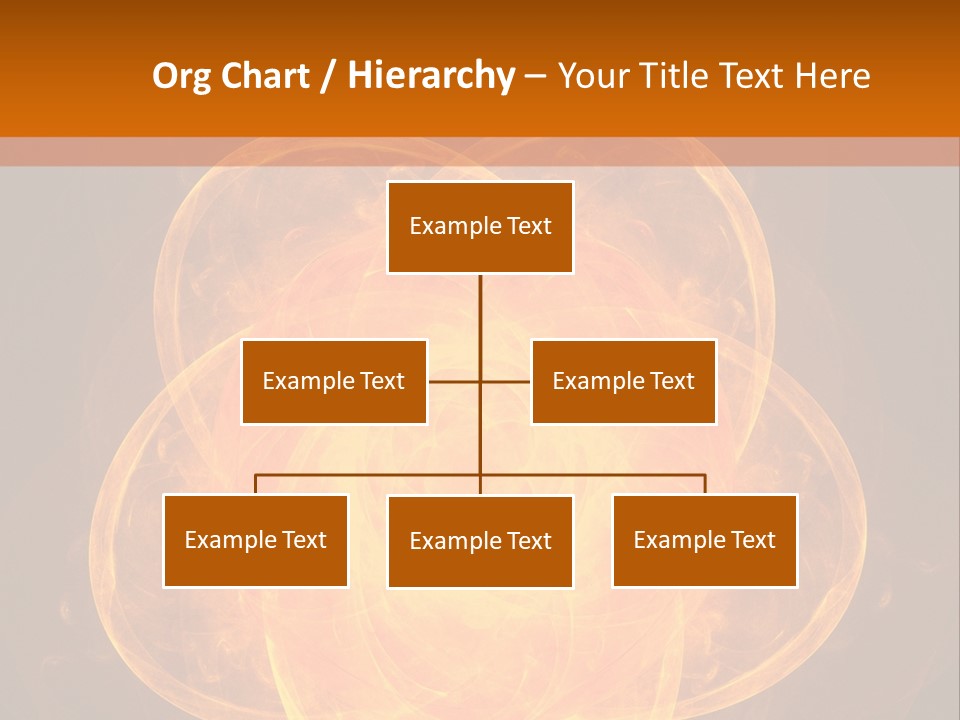 Org Chart / Hierarchy – Your Title Text Here

Example Text

Example Text

Example Text

Example Text

Example Text

Example Text